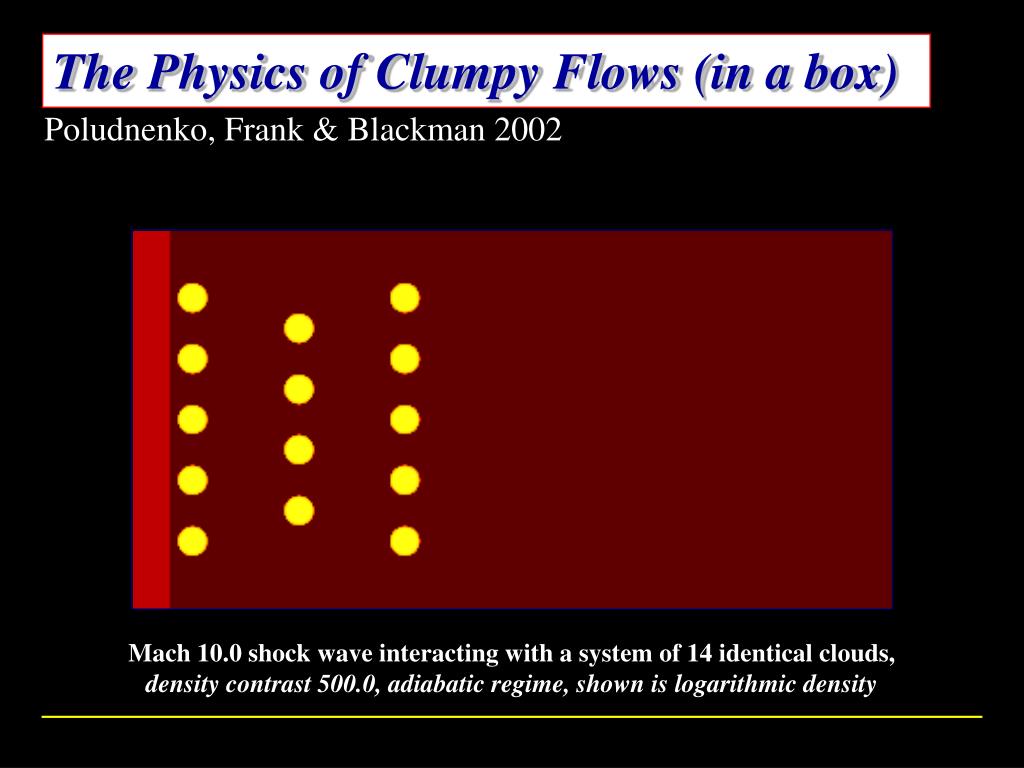 The Physics of Clumpy Flows (in a box)

Poludnenko, Frank & Blackman 2002

Mach 10.0 shock wave interacting with a system of 14 identical clouds, density contrast 500.0, adiabatic regime, shown is logarithmic density